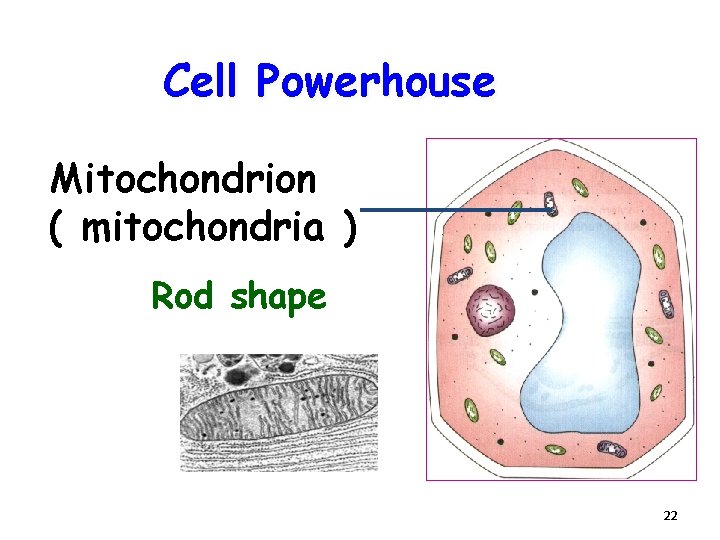 Cell Powerhouse

Mitochondrion
( mitochondria )

Rod shape

22